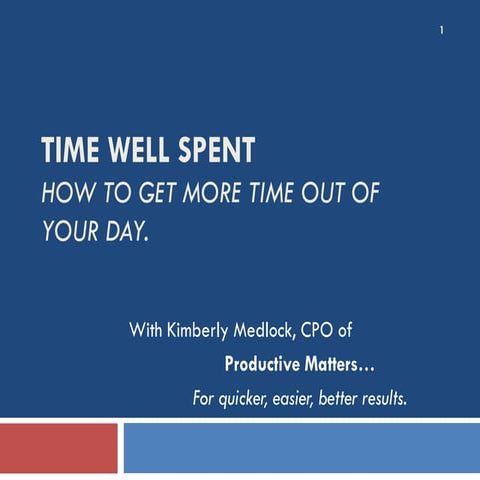 1

TIME WELL SPENT

HOW TO GET MORE TIME OUT OF YOUR DAY.

With Kimberly Medlock, CPO of

Productive Matters…

For quicker, easier, better results.